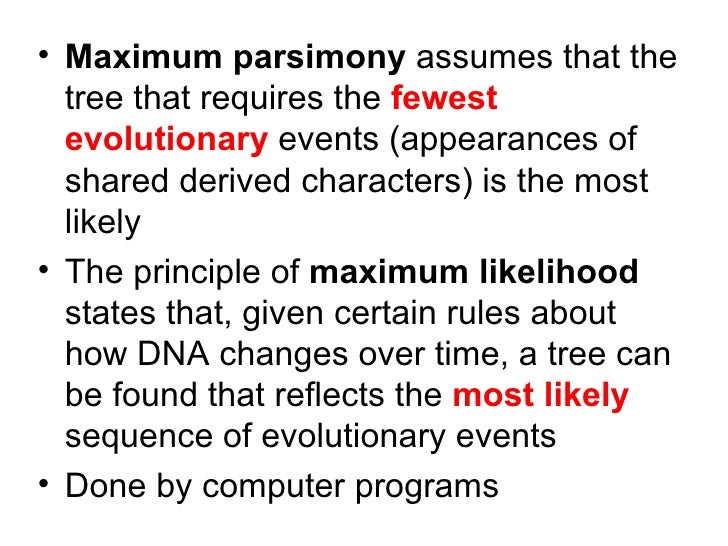 • Maximum parsimony assumes that the tree that requires the fewest evolutionary events (appearances of shared derived characters) is the most likely

• The principle of maximum likelihood states that, given certain rules about how DNA changes over time, a tree can be found that reflects the most likely sequence of evolutionary events

• Done by computer programs